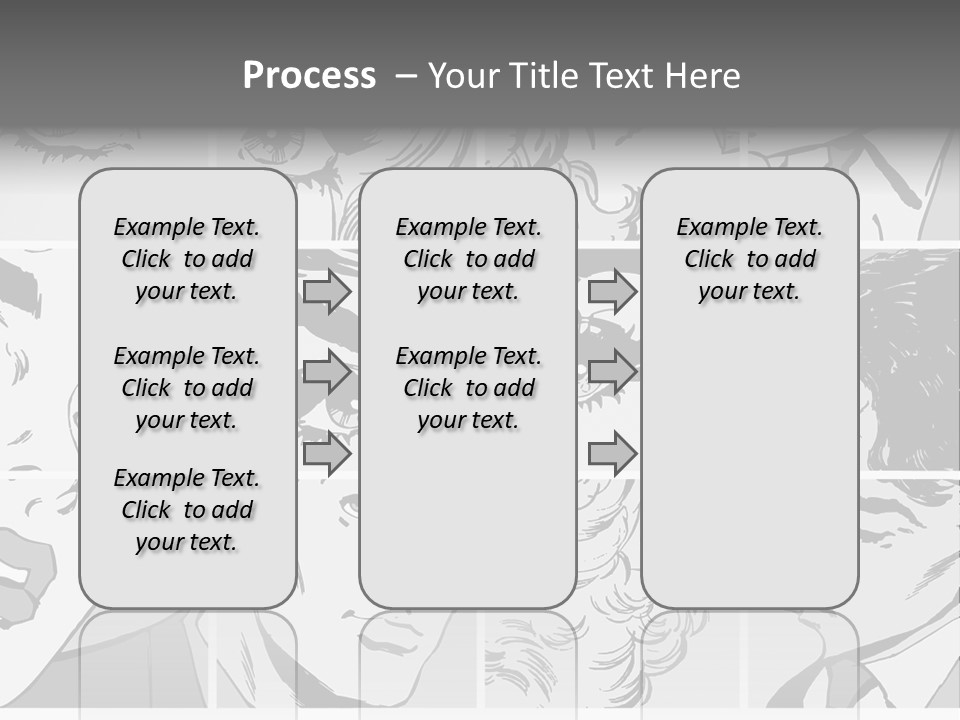 Process – Your Title Text Here

Example Text. Click to add your text.

Example Text. Click to add your text.

Example Text. Click to add your text.

Example Text. Click to add your text.

Example Text. Click to add your text.

Example Text. Click to add your text.